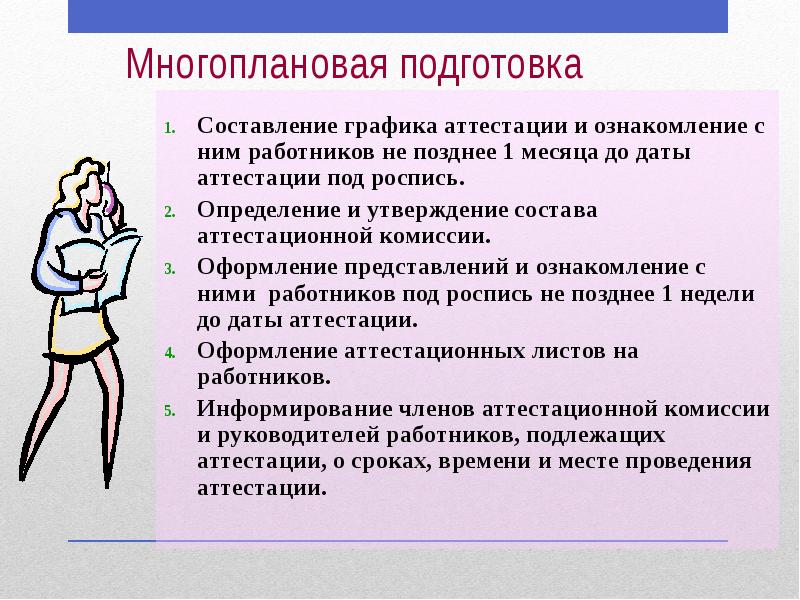 Многоплановая подготовка

1. Составление графика аттестации и ознакомление с ним работников не позднее 1 месяца до даты аттестации под роспись.
2. Определение и утверждение состава аттестационной комиссии.
3. Оформление представлений и ознакомление с ними работников под роспись не позднее 1 недели до даты аттестации.
4. Оформление аттестационных листов на работников.
5. Информирование членов аттестационной комиссии и руководителей работников, подлежащих аттестации, о сроках, времени и месте проведения аттестации.